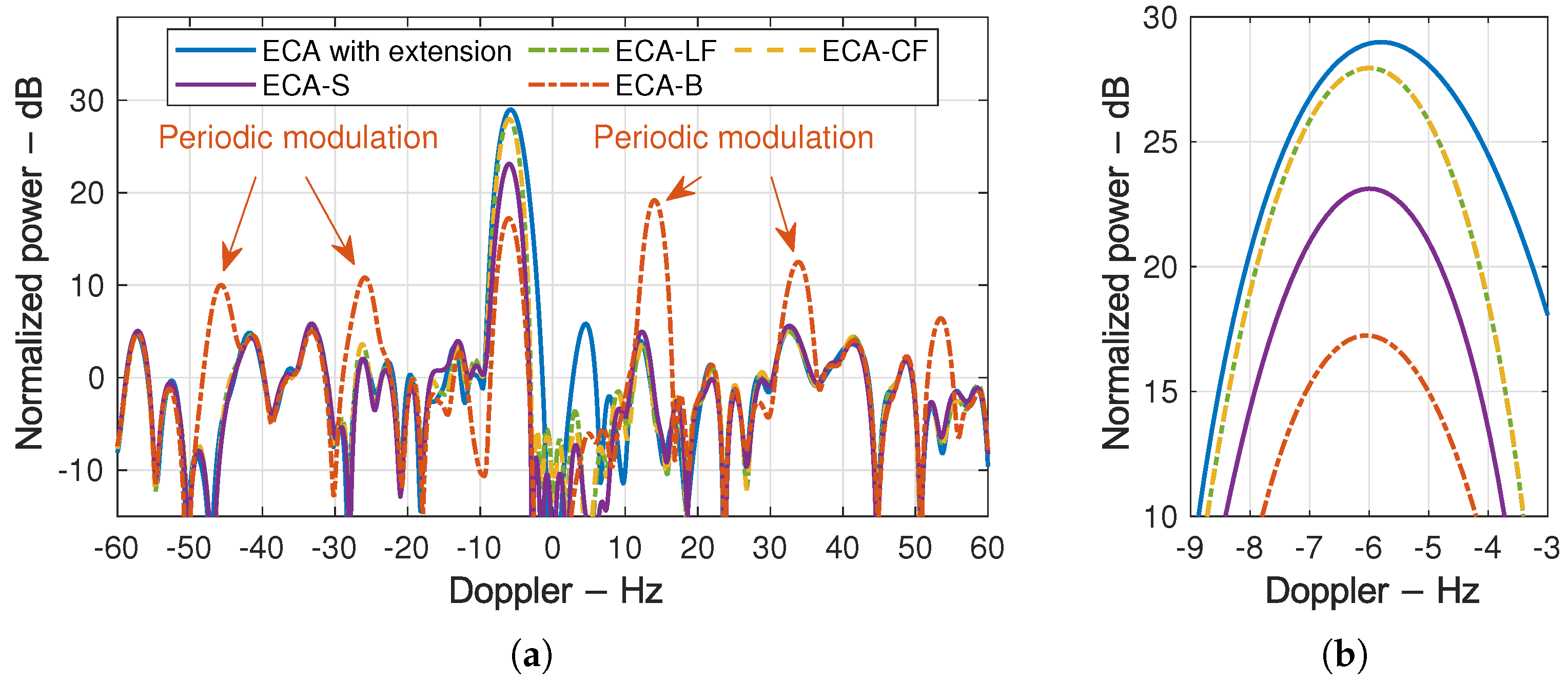 ECA with extension
ECA-LF
ECA-CF
ECA-S
ECA-B

Periodic modulation
Periodic modulation

Normalized power – dB

30
20
10
0
-10

-60 -50 -40 -30 -20 -10 0 10 20 30 40 50 60

Doppler – Hz

(a)

Normalized power – dB

30
25
20
15
10

-9 -8 -7 -6 -5 -4 -3

Doppler – Hz

(b)